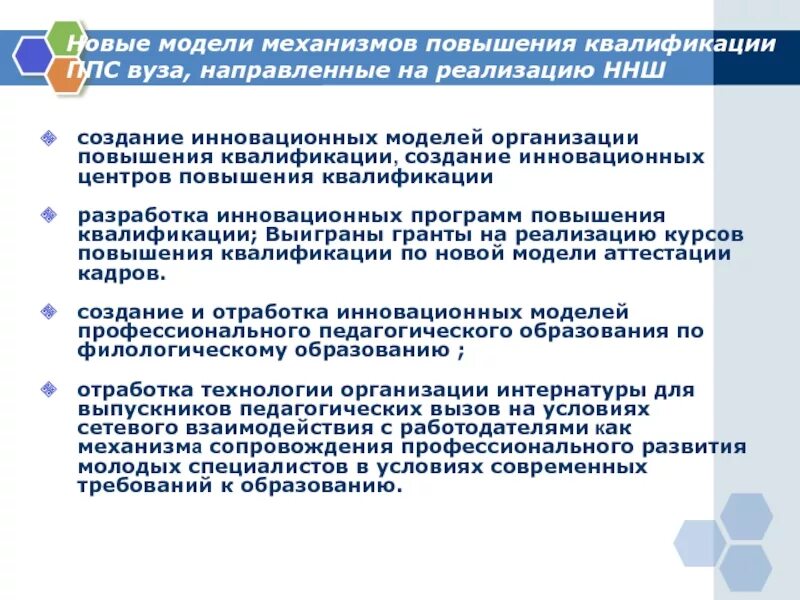 Новые модели механизмов повышения квалификации ППС вуза, направленные на реализацию ННШ

создание инновационных моделей организации повышения квалификации, создание инновационных центров повышения квалификации

разработка инновационных программ повышения квалификации; Выиграны гранты на реализацию курсов повышения квалификации по новой модели аттестации кадров.

создание и отработка инновационных моделей профессионального педагогического образования по филологическому образованию ;

отработка технологии организации интернатуры для выпускников педагогических вызов на условиях сетевого взаимодействия с работодателями как механизма сопровождения профессионального развития молодых специалистов в условиях современных требований к образованию.